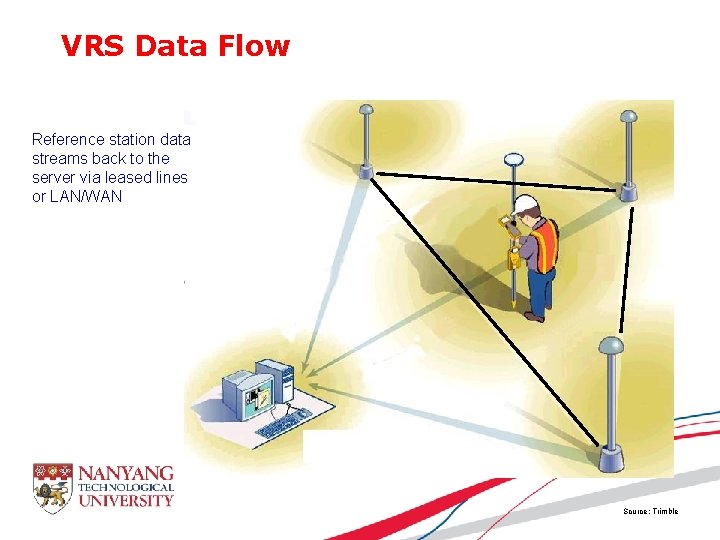 VRS Data Flow

Reference station data streams back to the server via leased lines or LAN/WAN

NANYANG TECHNOLOGICAL UNIVERSITY

Source: Trimble